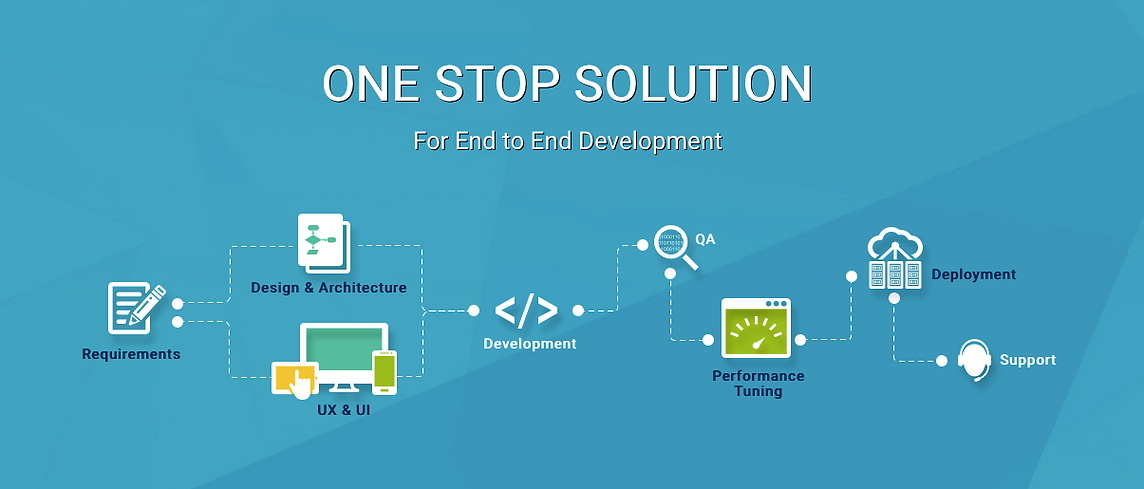 ONE STOP SOLUTION

For End to End Development

Requirements

Design & Architecture

UX & UI

</>

Development

QA

Performance Tuning

Deployment

Support